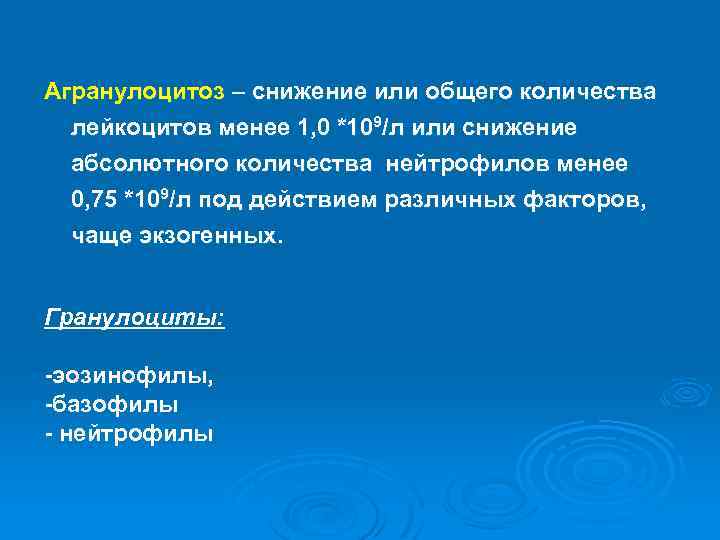 Агранулоцитоз – снижение или общего количества лейкоцитов менее 1,0 $*10^9$/л или снижение абсолютного количества нейтрофилов менее 0,75 $*10^9$/л под действием различных факторов, чаще экзогенных.

Гранулоциты:

-эозинофилы,
-базофилы
- нейтрофилы